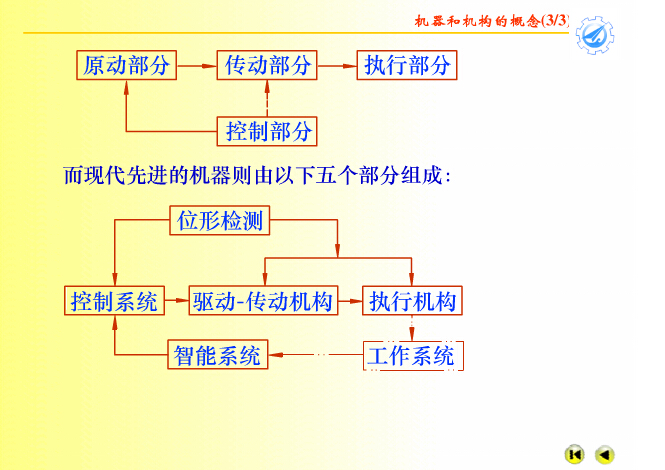 机器和机构的概念(3/3)

原动部分

传动部分

执行部分

控制部分

而现代先进的机器则由以下五个部分组成：

位形检测

控制系统

驱动-传动机构

执行机构

智能系统

工作系统